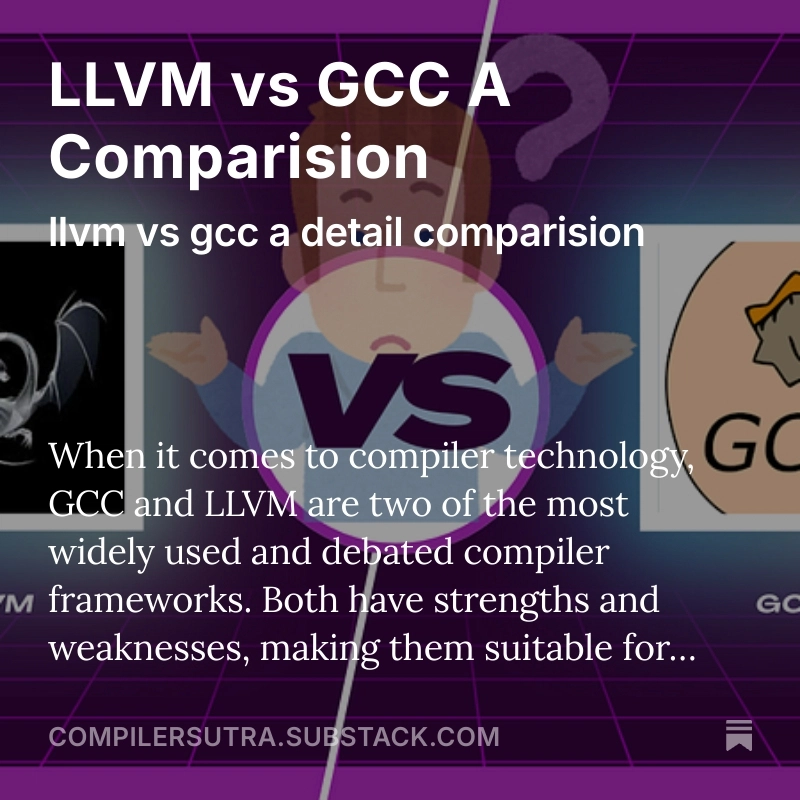 LLVM vs GCC A Comparision

llvm vs gcc a detail comparision

VS

GC

VM

GC

When it comes to compiler technology, GCC and LLVM are two of the most widely used and debated compiler frameworks. Both have strengths and weaknesses, making them suitable for…

COMPILERSUTRA.SUBSTACK.COM